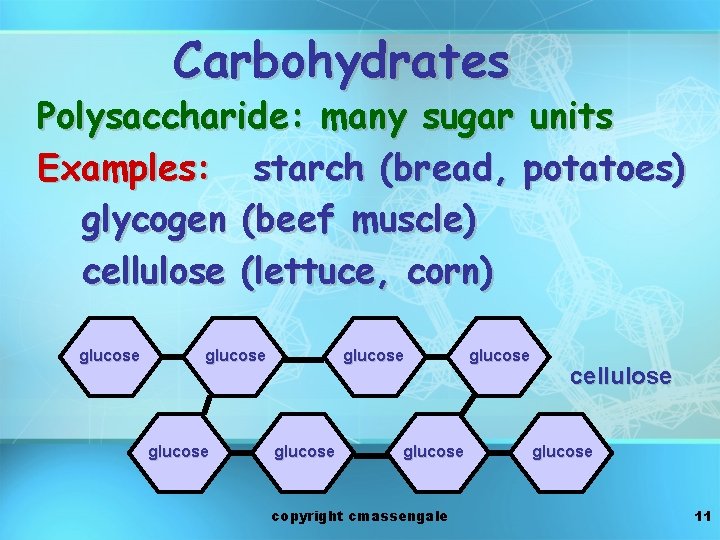 Carbohydrates

Polysaccharide: many sugar units

Examples: starch (bread, potatoes)

glycogen (beef muscle)

cellulose (lettuce, corn)

glucose glucose glucose glucose

cellulose

glucose glucose glucose glucose

copyright cmassengale

11